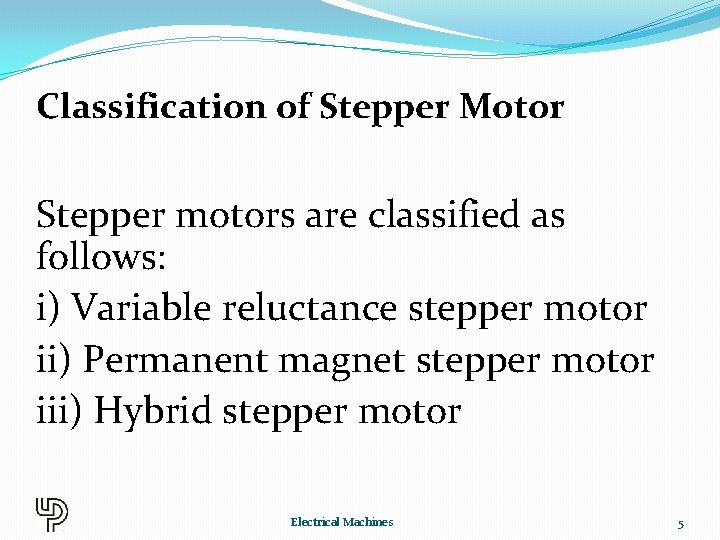 Classification of Stepper Motor

Stepper motors are classified as follows:

i) Variable reluctance stepper motor

ii) Permanent magnet stepper motor

iii) Hybrid stepper motor

Electrical Machines

5